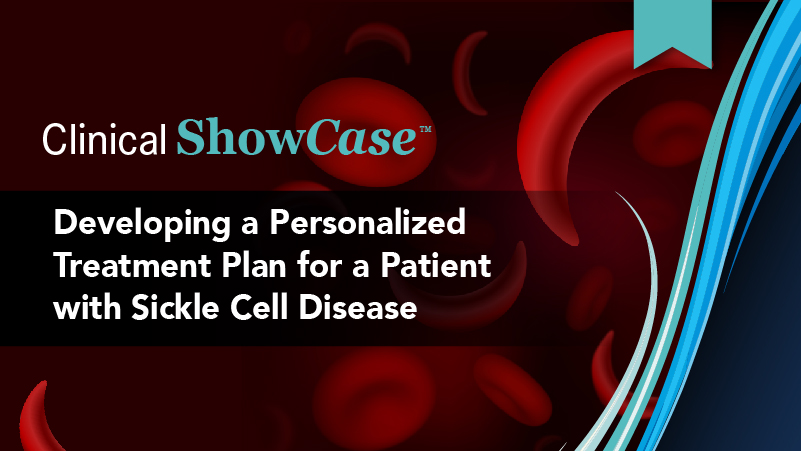 Clinical ShowCase™

Developing a Personalized Treatment Plan for a Patient with Sickle Cell Disease